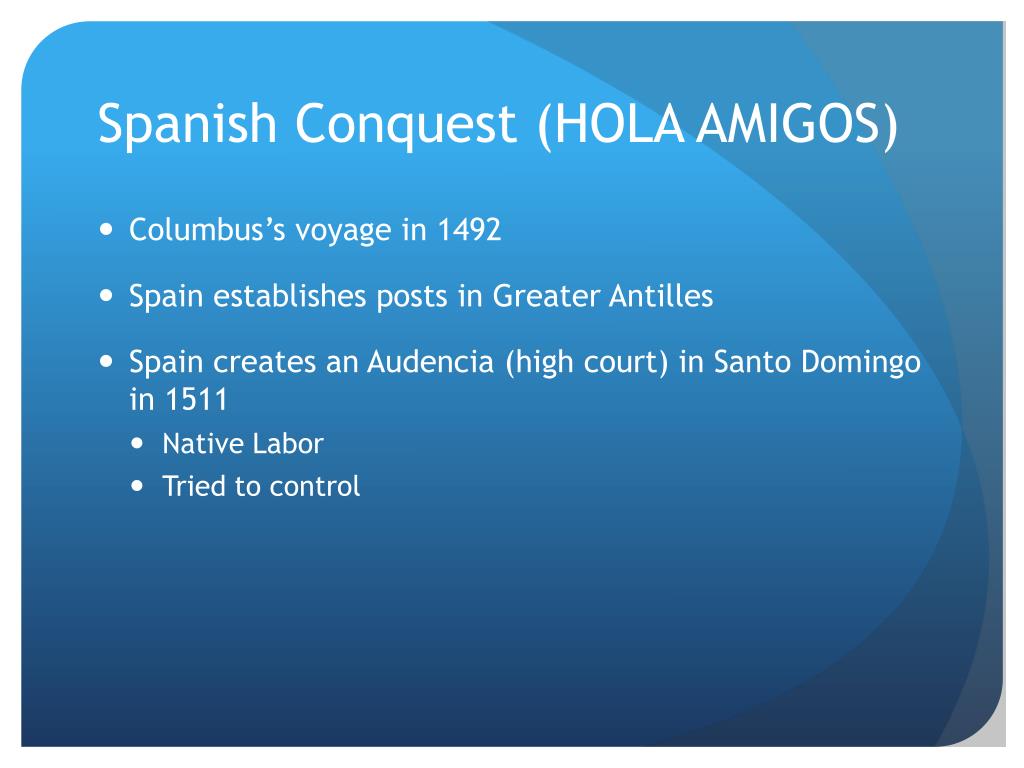 Spanish Conquest (HOLA AMIGOS)

- Columbus's voyage in 1492
- Spain establishes posts in Greater Antilles
- Spain creates an Audencia (high court) in Santo Domingo in 1511
  - Native Labor
  - Tried to control